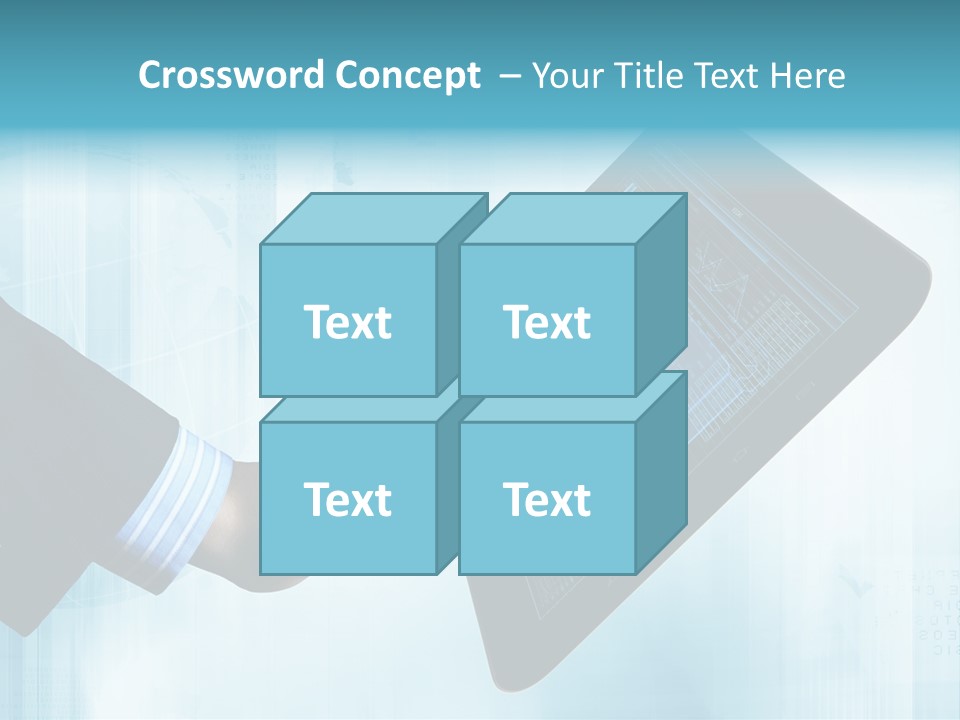 Crossword Concept – Your Title Text Here

Text

Text

Text

Text